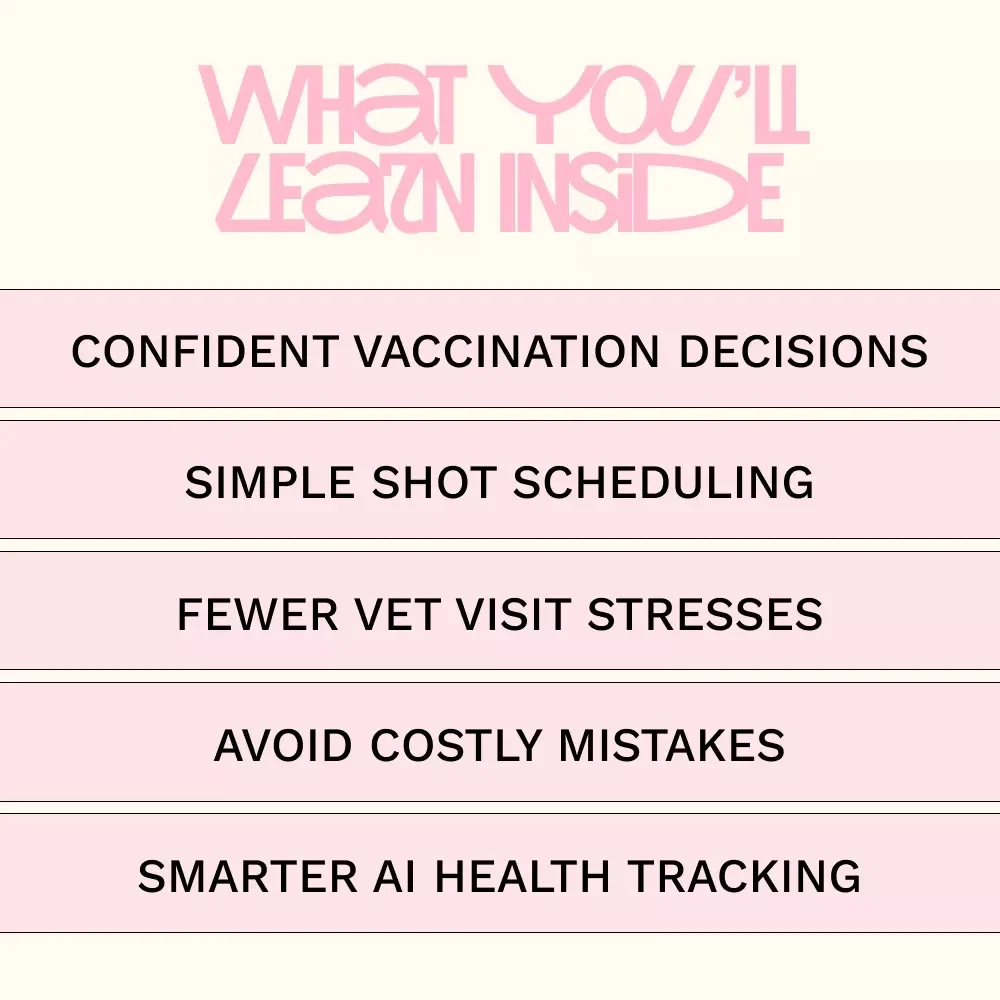 WHAT YOU'LL LEARN INSIDE

CONFIDENT VACCINATION DECISIONS

SIMPLE SHOT SCHEDULING

FEWER VET VISIT STRESSES

AVOID COSTLY MISTAKES

SMARTER AI HEALTH TRACKING